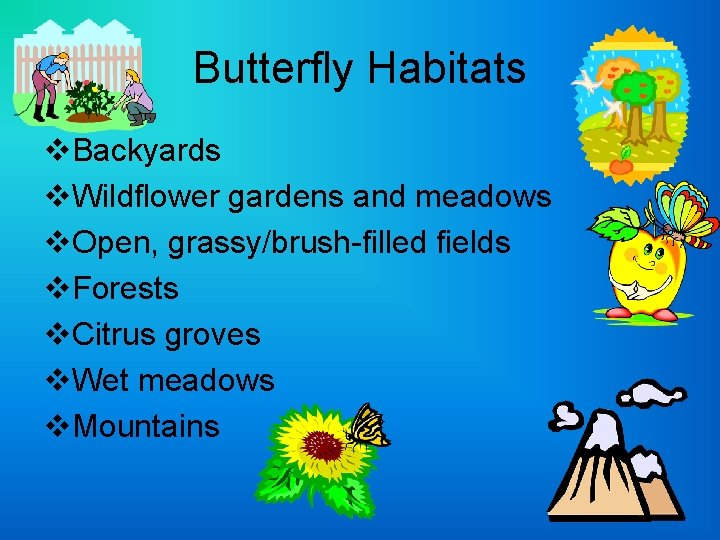 Butterfly Habitats

❖Backyards
❖Wildflower gardens and meadows
❖Open, grassy/brush-filled fields
❖Forests
❖Citrus groves
❖Wet meadows
❖Mountains